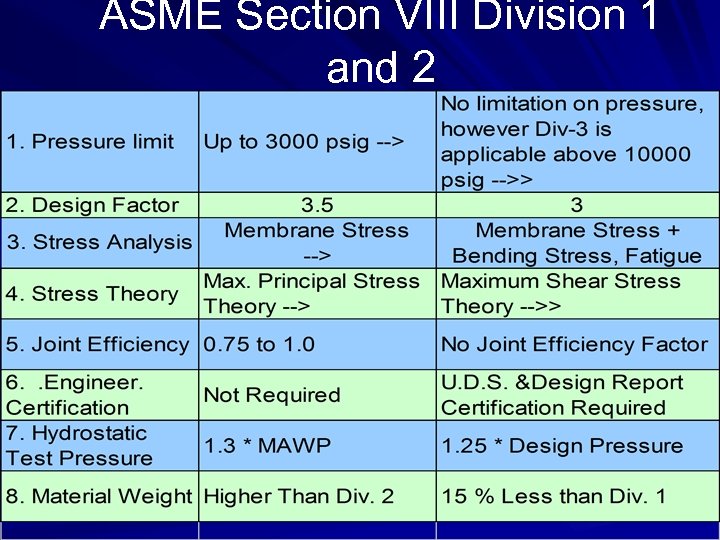 ASME Section VIII Division 1 and 2

| | | |
|---|---|---|
| 1. Pressure limit | Up to 3000 psig --> | No limitation on pressure, however Div-3 is applicable above 10000 psig -->> |
| 2. Design Factor | 3.5 | 3 |
| 3. Stress Analysis | Membrane Stress --> | Membrane Stress + Bending Stress, Fatigue |
| 4. Stress Theory | Max. Principal Stress Theory --> | Maximum Shear Stress Theory -->> |
| 5. Joint Efficiency | 0.75 to 1.0 | No Joint Efficiency Factor |
| 6. .Engineer. Certification | Not Required | U.D.S. &Design Report Certification Required |
| 7. Hydrostatic Test Pressure | 1.3 * MAWP | 1.25 * Design Pressure |
| 8. Material Weight | Higher Than Div. 2 | 15 % Less than Div. 1 |